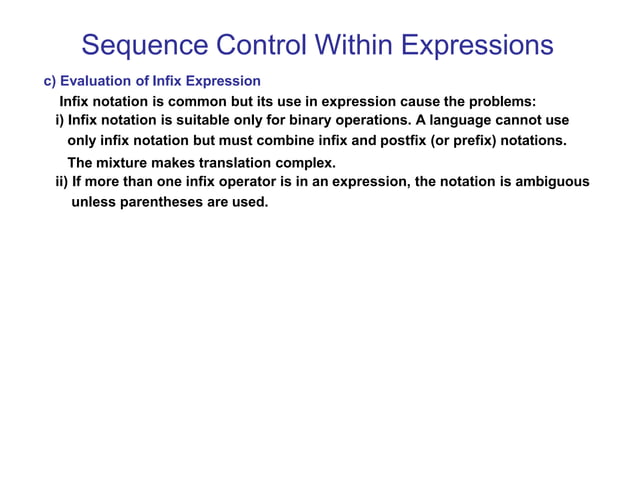 Sequence Control Within Expressions

c) Evaluation of Infix Expression

Infix notation is common but its use in expression cause the problems:

i) Infix notation is suitable only for binary operations. A language cannot use only infix notation but must combine infix and postfix (or prefix) notations. The mixture makes translation complex.

ii) If more than one infix operator is in an expression, the notation is ambiguous unless parentheses are used.